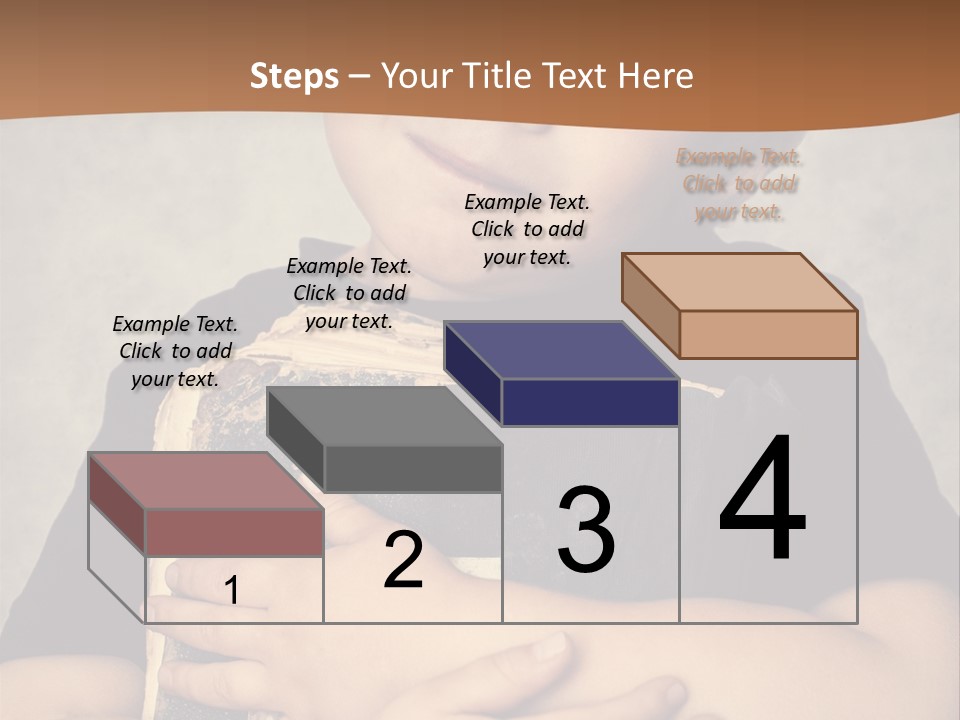 Steps – Your Title Text Here

Example Text. Click to add your text.

Example Text. Click to add your text.

Example Text. Click to add your text.

Example Text. Click to add your text.

1

2

3

4